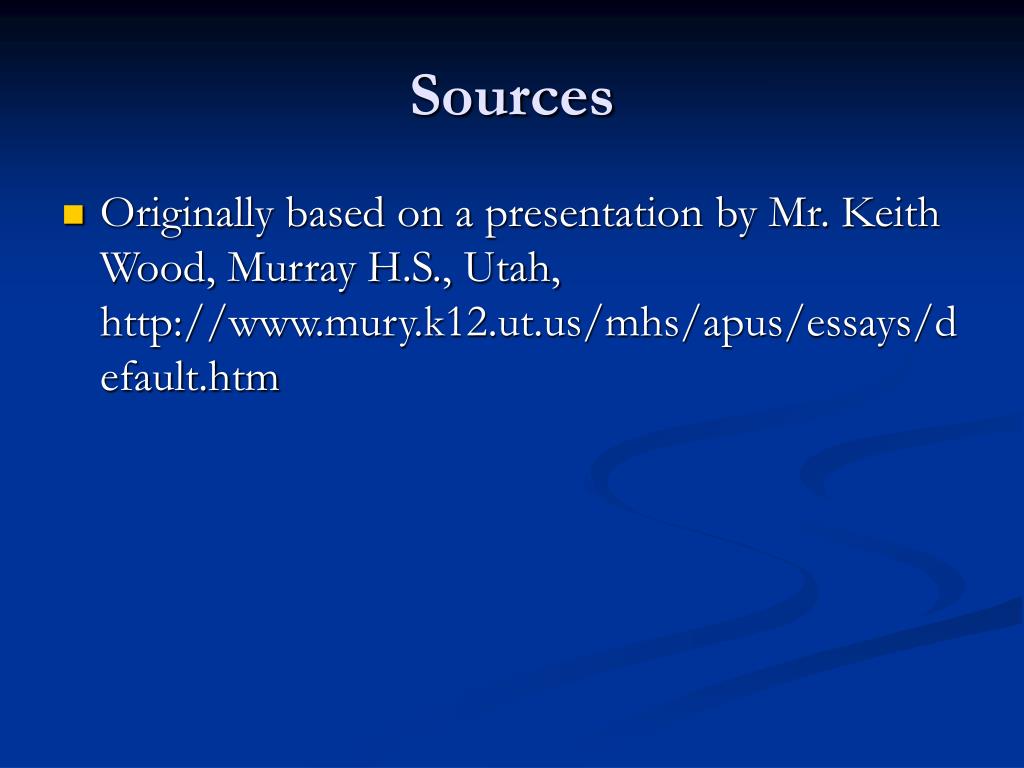 Sources

Originally based on a presentation by Mr. Keith Wood, Murray H.S., Utah, http://www.mury.k12.ut.us/mhs/apus/essays/default.htm